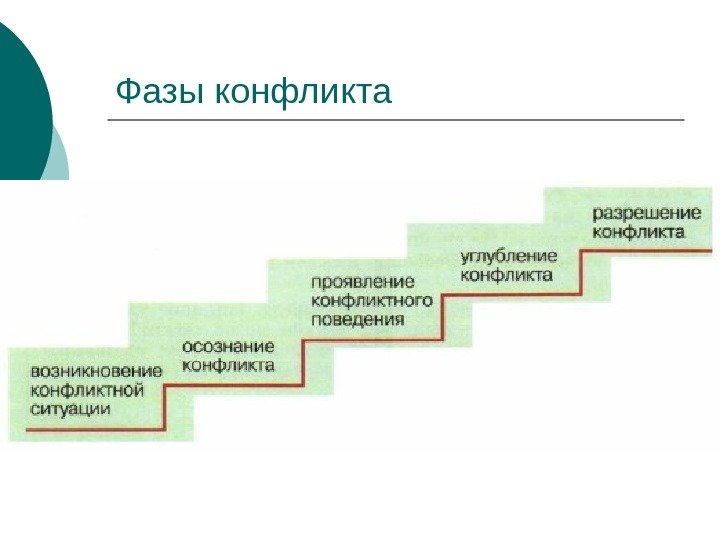 Фазы конфликта

возникновение конфликтной ситуации

осознание конфликта

проявление конфликтного поведения

углубление конфликта

разрешение конфликта